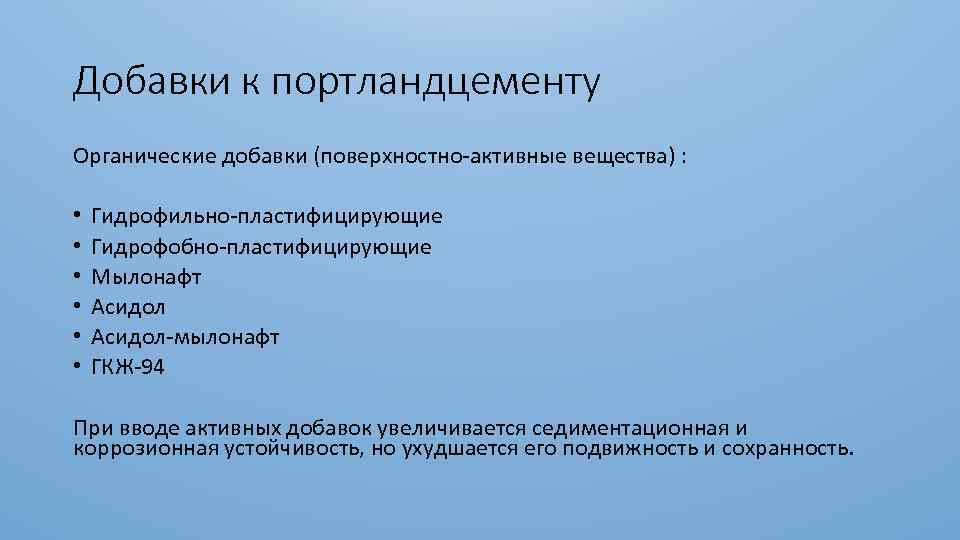 Добавки к портландцементу

Органические добавки (поверхностно-активные вещества) :

• Гидрофильно-пластифицирующие
• Гидрофобно-пластифицирующие
• Мылонафт
• Асидол
• Асидол-мылонафт
• ГКЖ-94

При вводе активных добавок увеличивается седиментационная и коррозионная устойчивость, но ухудшается его подвижность и сохранность.